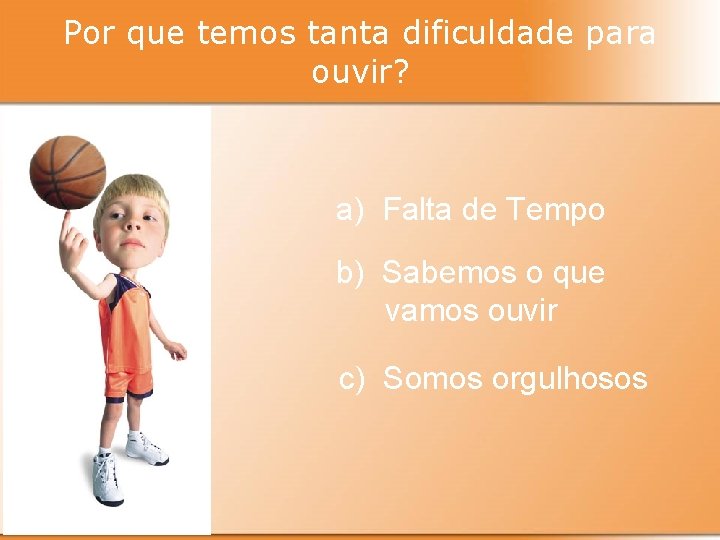 Por que temos tanta dificuldade para ouvir?

a) Falta de Tempo

b) Sabemos o que vamos ouvir

c) Somos orgulhosos